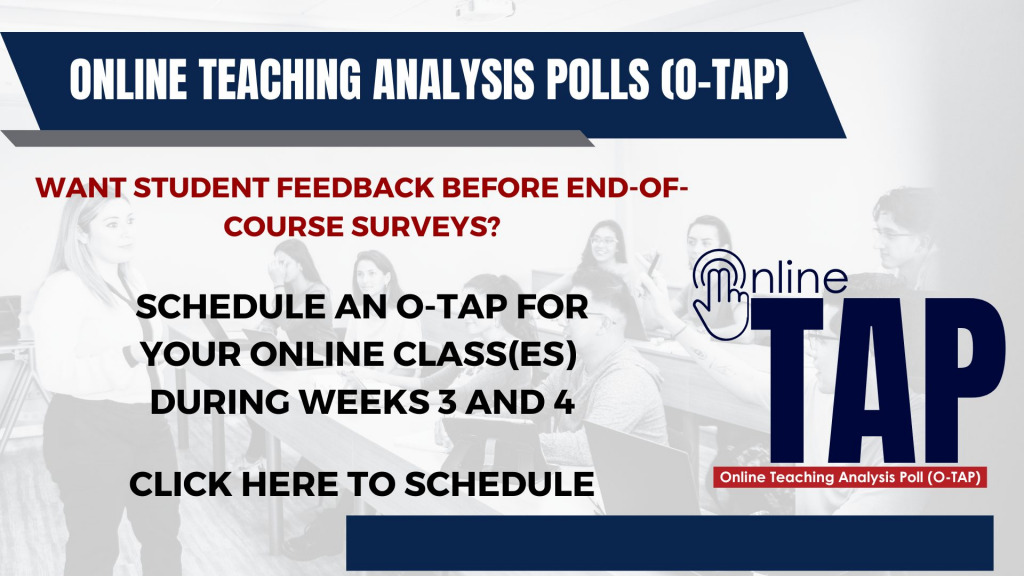 ONLINE TEACHING ANALYSIS POLLS (O-TAP)

WANT STUDENT FEEDBACK BEFORE END-OF-COURSE SURVEYS?

SCHEDULE AN O-TAP FOR YOUR ONLINE CLASS(ES) DURING WEEKS 3 AND 4

CLICK HERE TO SCHEDULE

Online

TAP

Online Teaching Analysis Poll (O-TAP)